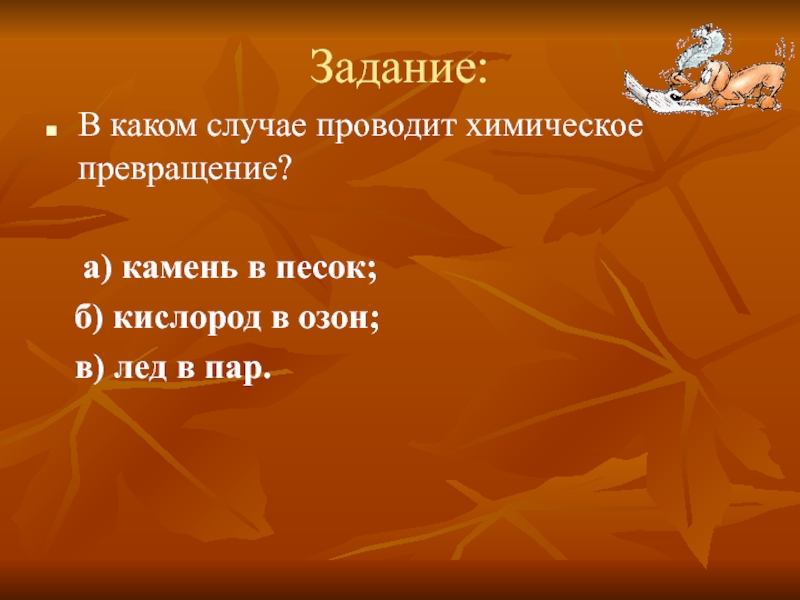 Задание:

В каком случае проводит химическое превращение?

а) камень в песок;
б) кислород в озон;
в) лед в пар.